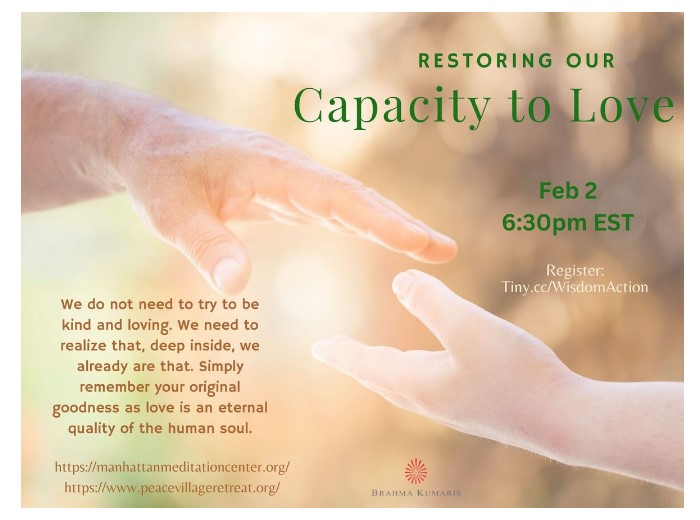 RESTORING OUR
Capacity to Love

Feb 2
6:30pm EST

Register:
Tiny.cc/WisdomAction

We do not need to try to be kind and loving. We need to realize that, deep inside, we already are that. Simply remember your original goodness as love is an eternal quality of the human soul.

https://manhattanmeditationcenter.org/
https://www.peacevillageretreat.org/

BRAHMA KUMARIS